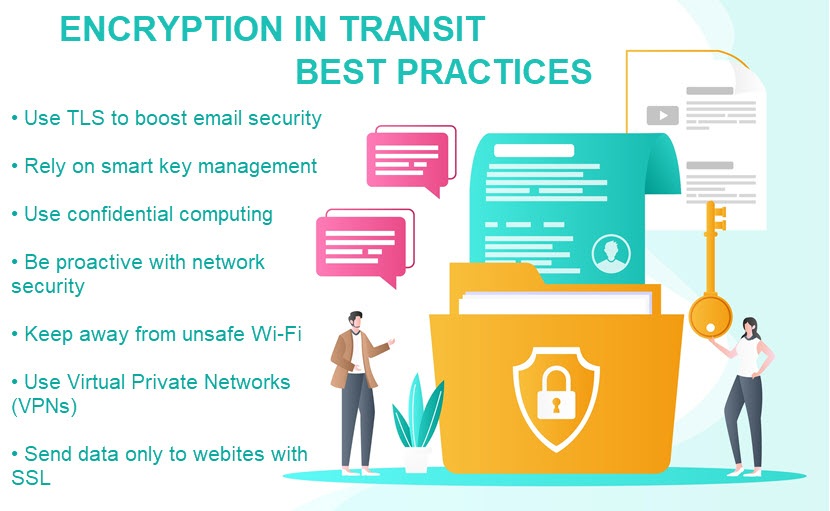 ENCRYPTION IN TRANSIT
BEST PRACTICES

• Use TLS to boost email security

• Rely on smart key management

• Use confidential computing

• Be proactive with network security

• Keep away from unsafe Wi-Fi

• Use Virtual Private Networks (VPNs)

• Send data only to webites with SSL